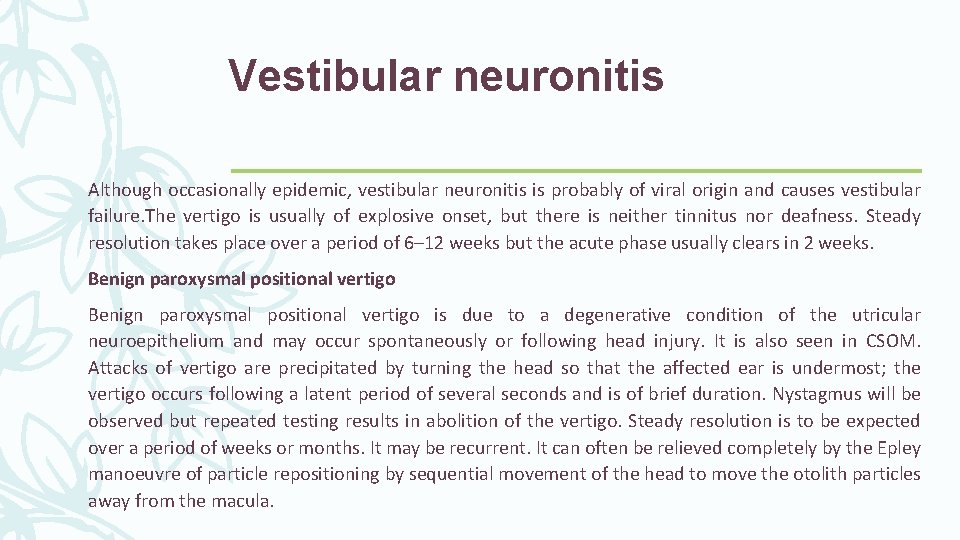 Vestibular neuronitis

Although occasionally epidemic, vestibular neuronitis is probably of viral origin and causes vestibular failure.The vertigo is usually of explosive onset, but there is neither tinnitus nor deafness. Steady resolution takes place over a period of 6–12 weeks but the acute phase usually clears in 2 weeks.

Benign paroxysmal positional vertigo

Benign paroxysmal positional vertigo is due to a degenerative condition of the utricular neuroepithelium and may occur spontaneously or following head injury. It is also seen in CSOM. Attacks of vertigo are precipitated by turning the head so that the affected ear is undermost; the vertigo occurs following a latent period of several seconds and is of brief duration. Nystagmus will be observed but repeated testing results in abolition of the vertigo. Steady resolution is to be expected over a period of weeks or months. It may be recurrent. It can often be relieved completely by the Epley manoeuvre of particle repositioning by sequential movement of the head to move the otolith particles away from the macula.